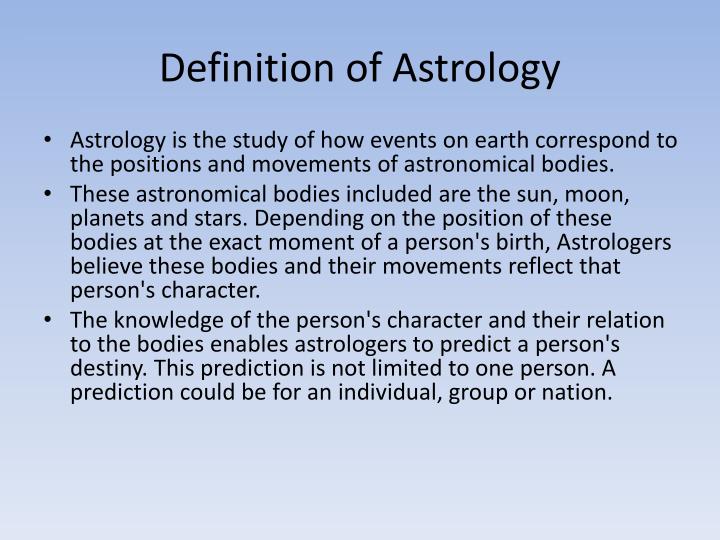 Definition of Astrology

• Astrology is the study of how events on earth correspond to the positions and movements of astronomical bodies.

• These astronomical bodies included are the sun, moon, planets and stars. Depending on the position of these bodies at the exact moment of a person's birth, Astrologers believe these bodies and their movements reflect that person's character.

• The knowledge of the person's character and their relation to the bodies enables astrologers to predict a person's destiny. This prediction is not limited to one person. A prediction could be for an individual, group or nation.